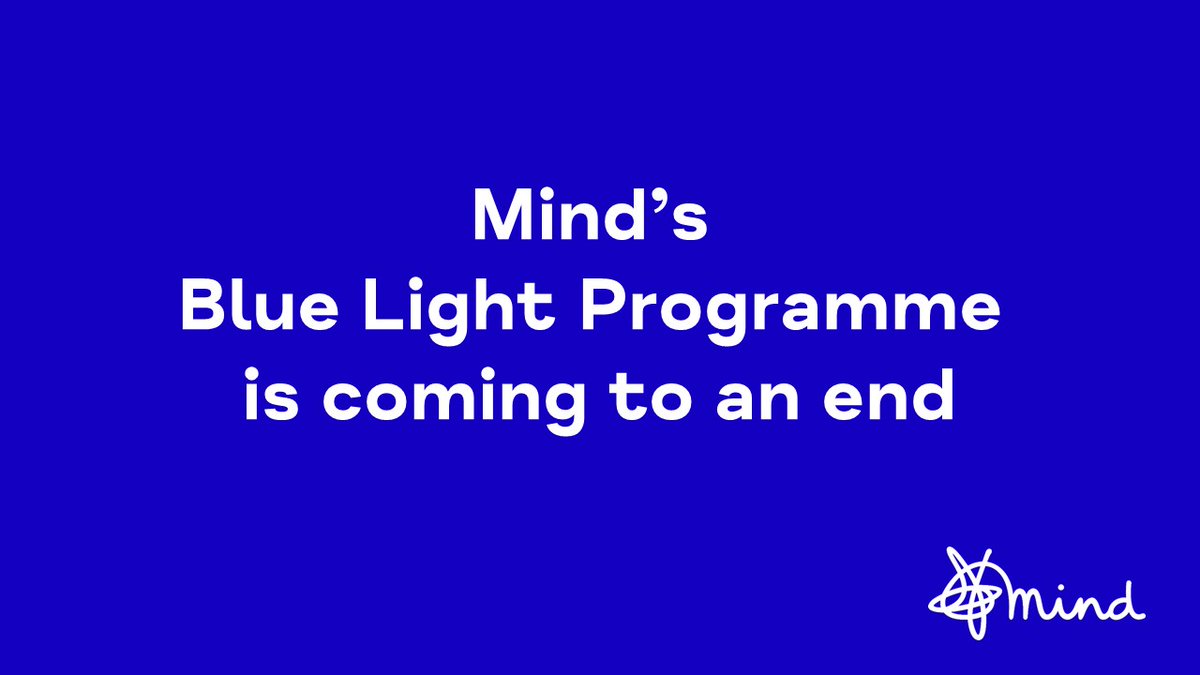 Mind’s
Blue Light Programme
is coming to an end

mind